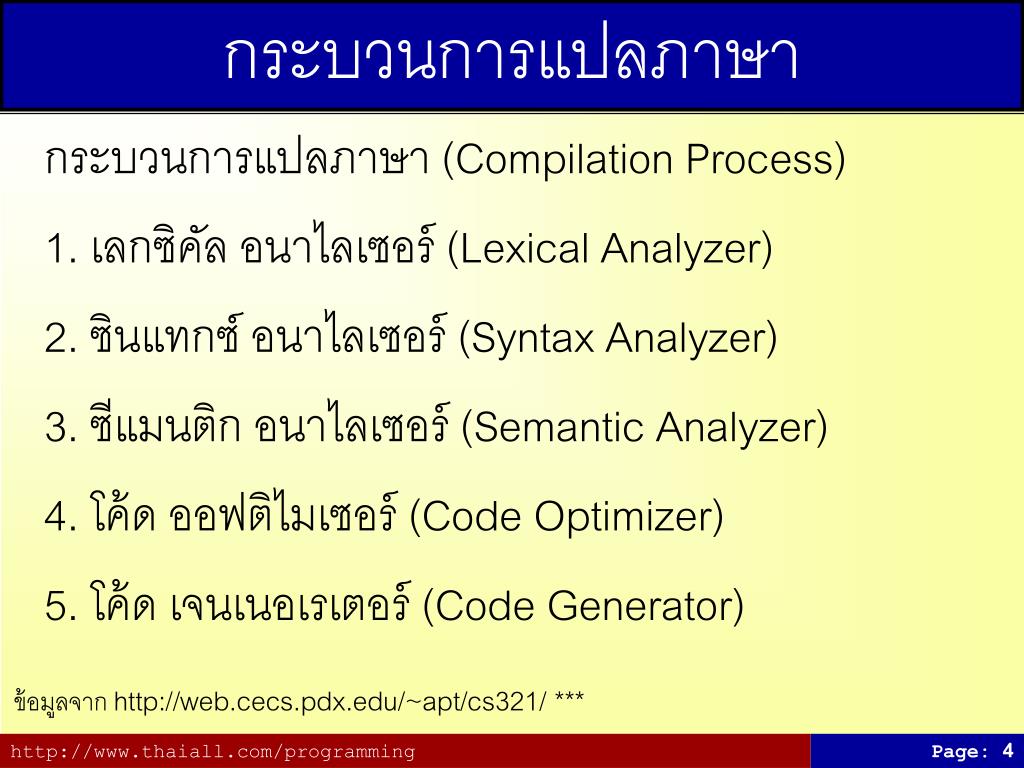 กระบวนการแปลภาษา

กระบวนการแปลภาษา (Compilation Process)

1. เลกซิคัล อนาไลเซอร์ (Lexical Analyzer)

2. ซินแทกซ์ อนาไลเซอร์ (Syntax Analyzer)

3. ซีแมนติก อนาไลเซอร์ (Semantic Analyzer)

4. โค้ด ออฟติไมเซอร์ (Code Optimizer)

5. โค้ด เจนเนอเรเตอร์ (Code Generator)

ข้อมูลจาก http://web.cecs.pdx.edu/~apt/cs321/ ***

http://www.thaiall.com/programming

Page: 4